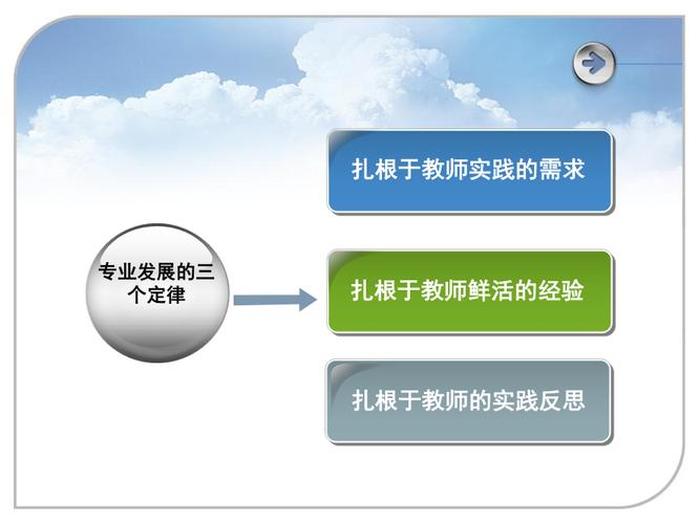 专业发展的三个定律

扎根于教师实践的需求

扎根于教师鲜活的经验

扎根于教师的实践反思